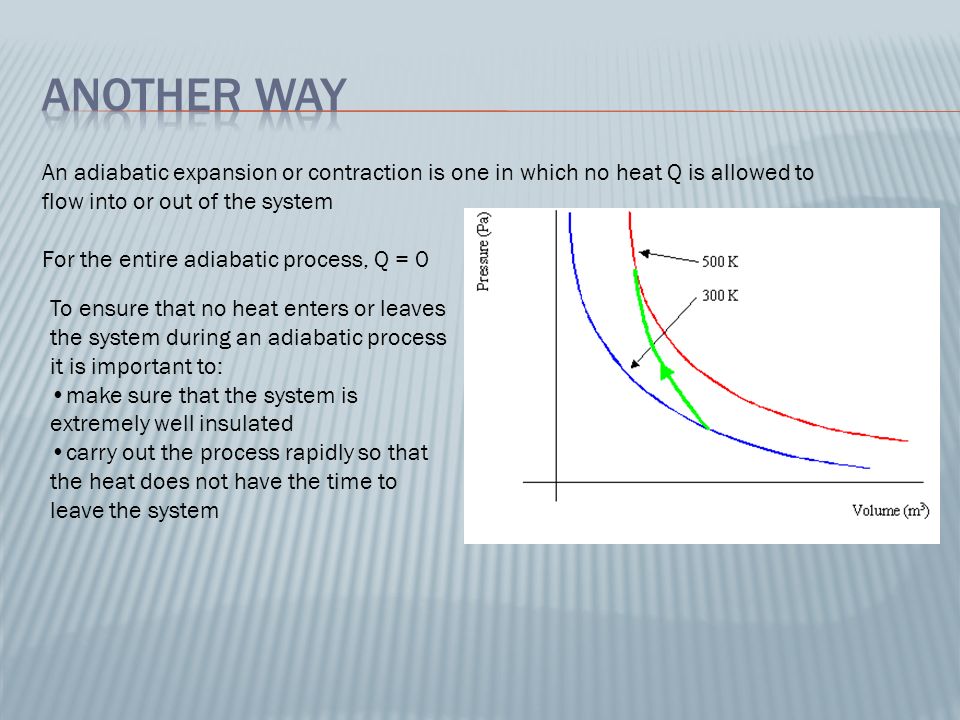 ANOTHER WAY

An adiabatic expansion or contraction is one in which no heat Q is allowed to flow into or out of the system

For the entire adiabatic process, Q = 0

To ensure that no heat enters or leaves the system during an adiabatic process it is important to:
•make sure that the system is extremely well insulated
•carry out the process rapidly so that the heat does not have the time to leave the system

Pressure (Pa)
500 K
300 K
Volume ($m^3$)